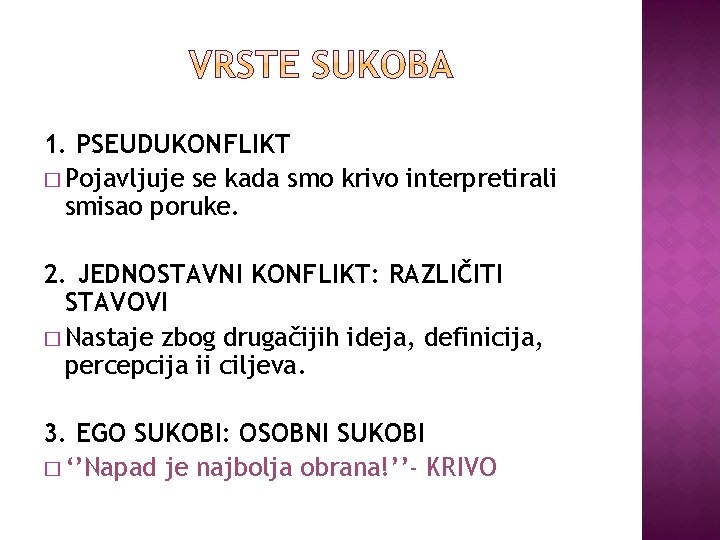 VRSTE SUKOBA

1. PSEUDUKONFLIKT
□ Pojavljuje se kada smo krivo interpretirali smisao poruke.

2. JEDNOSTAVNI KONFLIKT: RAZLIČITI STAVOVI
□ Nastaje zbog drugačijih ideja, definicija, percepcija ii ciljeva.

3. EGO SUKOBI: OSOBNI SUKOBI
□ ‘’Napad je najbolja obrana!’’- KRIVO